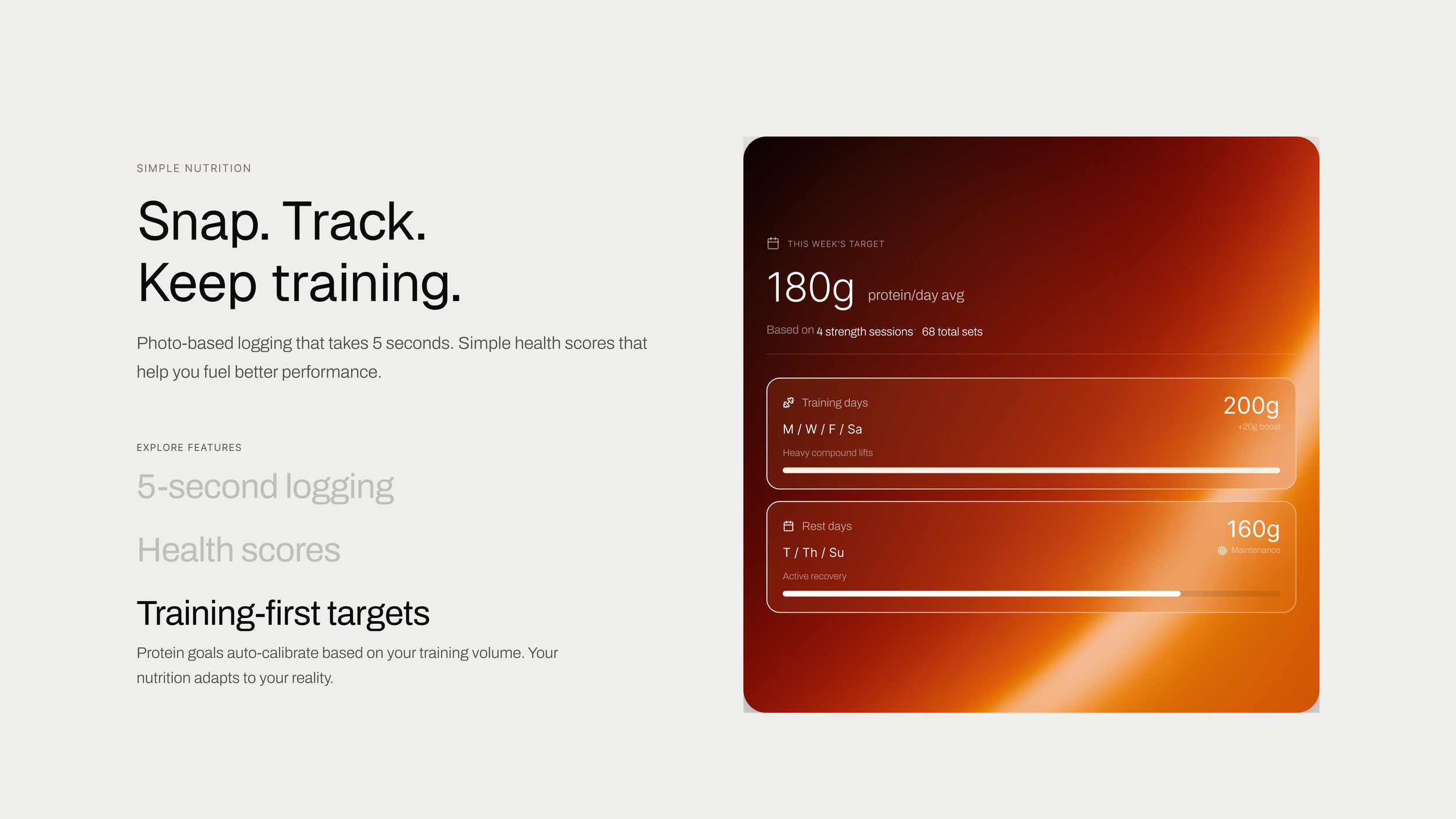 SIMPLE NUTRITION

Snap. Track.
Keep training.

Photo-based logging that takes 5 seconds. Simple health scores that help you fuel better performance.

EXPLORE FEATURES

5-second logging

Health scores

Training-first targets

Protein goals auto-calibrate based on your training volume. Your nutrition adapts to your reality.

THIS WEEK'S TARGET

180g protein/day avg

Based on 4 strength sessions · 68 total sets

Training days
M / W / F / Sa
Heavy compound lifts
200g
+20g boost

Rest days
T / Th / Su
Active recovery
160g
Maintenance